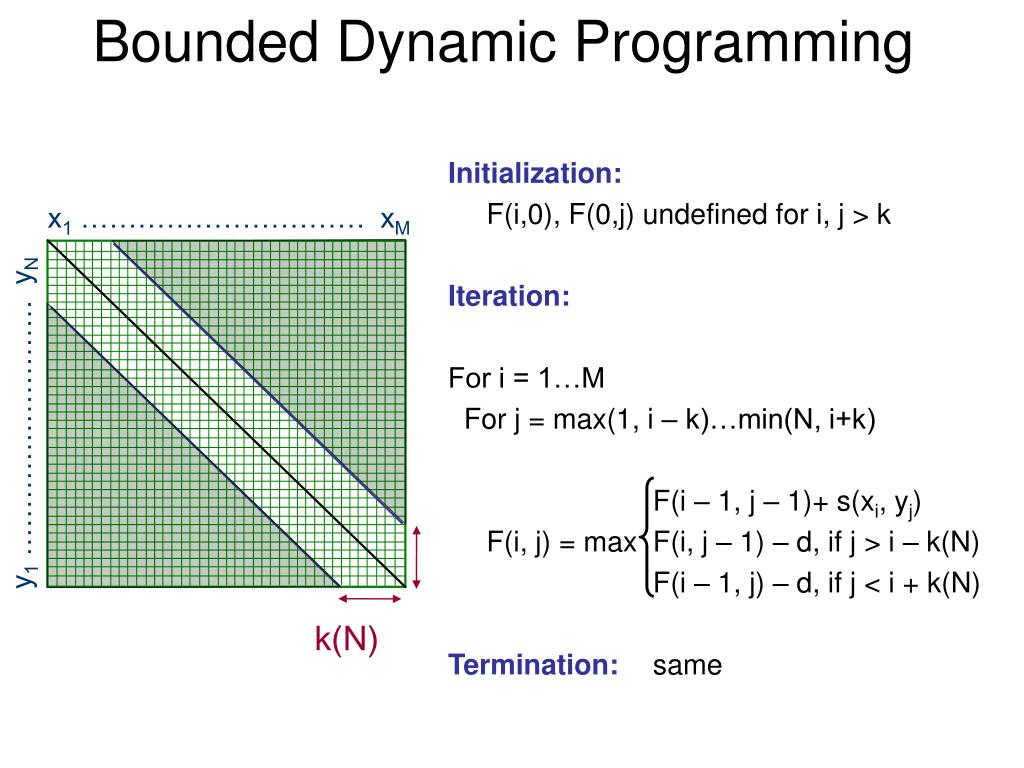 Bounded Dynamic Programming

$x_1$ ………………………… $x_M$

$y_N$ ………………………… $y_1$

k(N)

**Initialization:**
F(i,0), F(0,j) undefined for i, j > k

**Iteration:**

For i = 1…M
For j = max(1, i – k)…min(N, i+k)

$F(i, j) = \max \begin{cases} F(i-1, j-1) + s(x_i, y_j) \\ F(i, j-1) - d, \text{ if } j > i - k(N) \\ F(i-1, j) - d, \text{ if } j < i + k(N) \end{cases}$

**Termination:** same